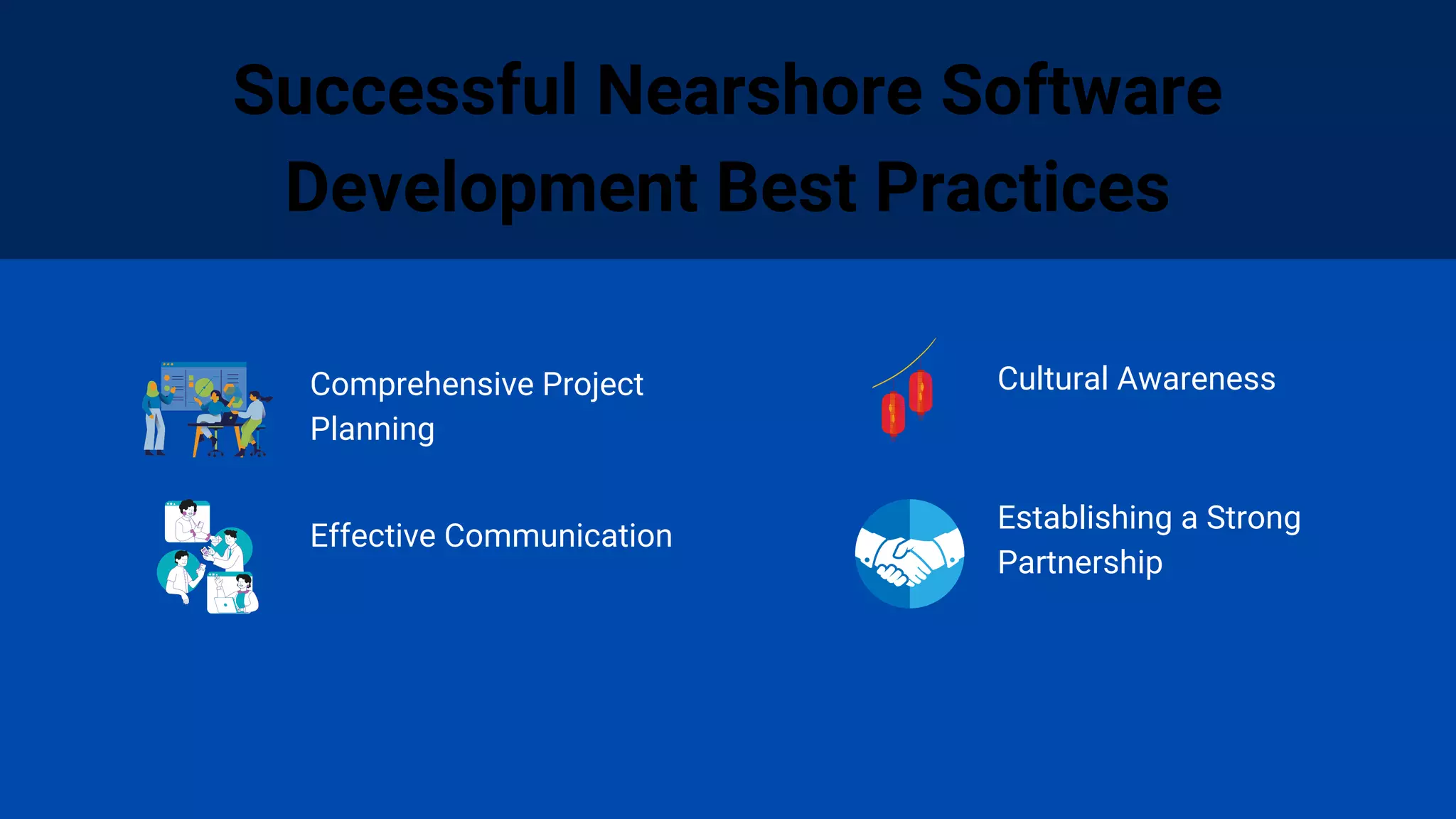 Successful Nearshore Software Development Best Practices

Comprehensive Project Planning

Effective Communication

Cultural Awareness

Establishing a Strong Partnership